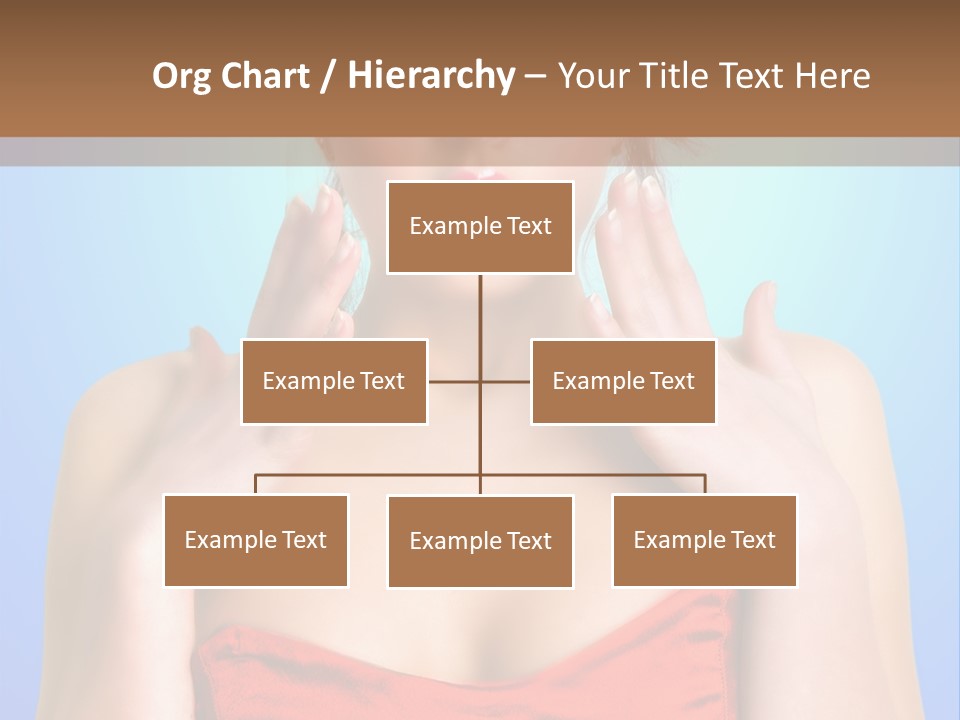 Org Chart / Hierarchy – Your Title Text Here

Example Text

Example Text

Example Text

Example Text

Example Text

Example Text